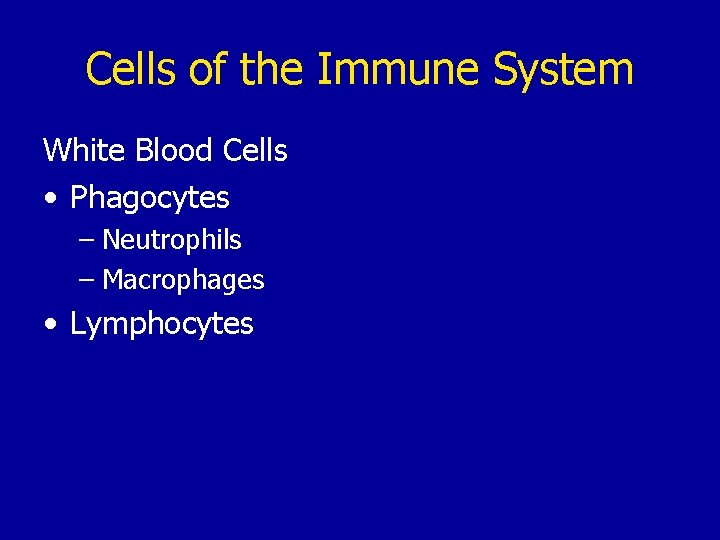 Cells of the Immune System

White Blood Cells

• Phagocytes
– Neutrophils
– Macrophages
• Lymphocytes